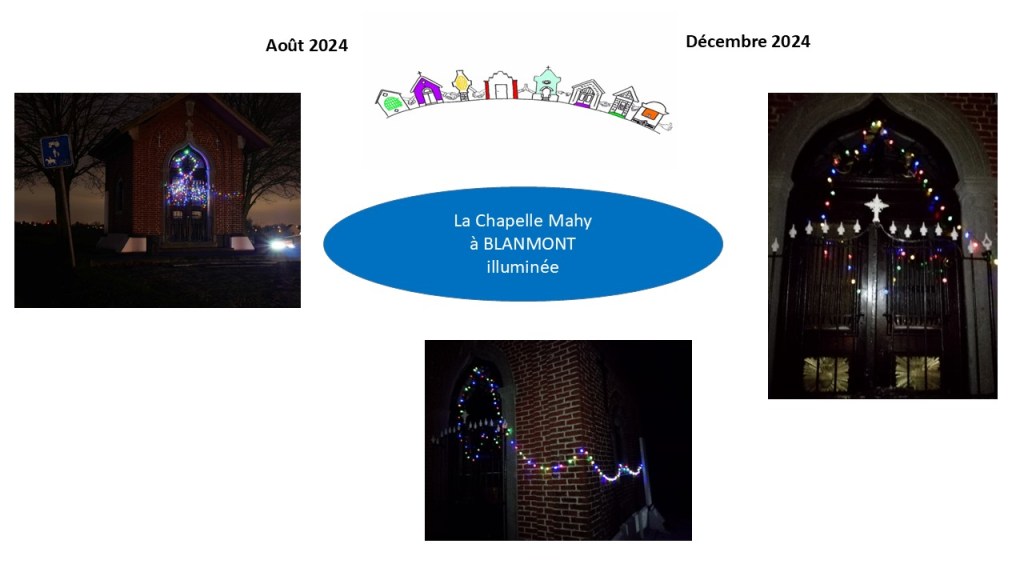 Août 2024

Décembre 2024

La Chapelle Mahy
à BLANMONT
illuminée